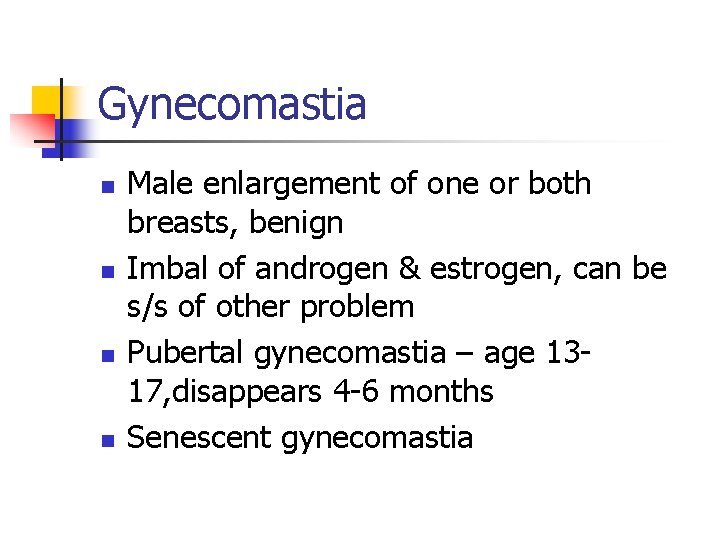 Gynecomastia

- Male enlargement of one or both breasts, benign
- Imbal of androgen & estrogen, can be s/s of other problem
- Pubertal gynecomastia – age 13-17,disappears 4-6 months
- Senescent gynecomastia